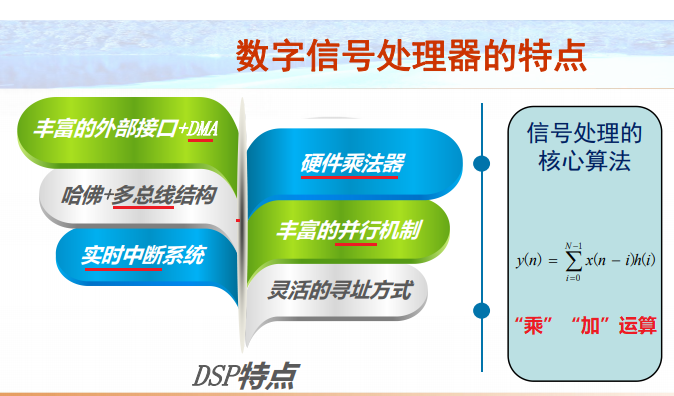 数字信号处理器的特点

丰富的外部接口+DMA

哈佛+多总线结构

实时中断系统

硬件乘法器

丰富的并行机制

灵活的寻址方式

DSP特点

信号处理的核心算法

$y(n) = \sum_{i=0}^{N-1} x(n-i)h(i)$

“乘” “加”运算